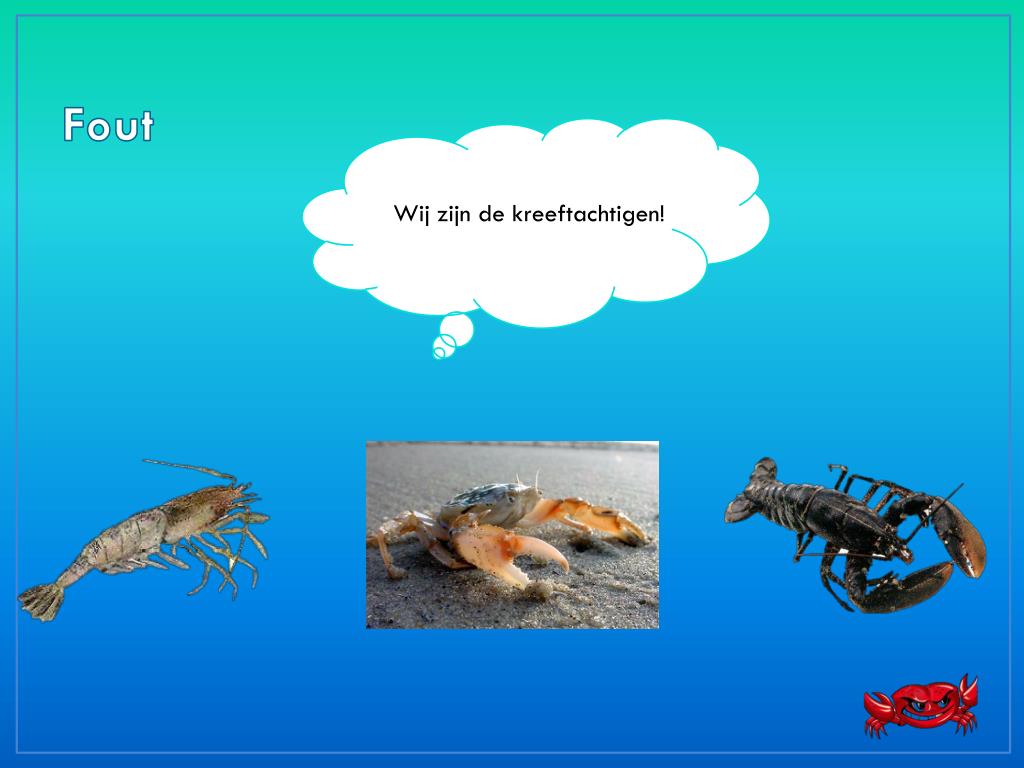 Fout

Wij zijn de kreeftachtigen!